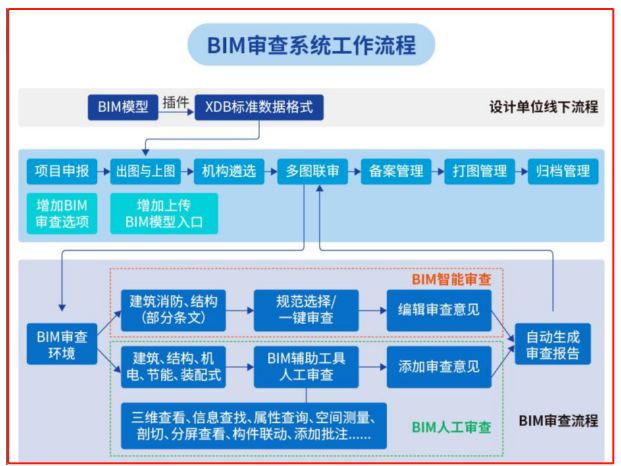 BIM审查系统工作流程

BIM模型 插件 XDB标准数据格式 设计单位线下流程

项目申报 出图与上图 机构遴选 多图联审 备案管理 打图管理 归档管理

增加BIM审查选项

增加上传BIM模型入口

BIM智能审查

BIM审查环境

建筑消防、结构（部分条文）

规范选择/一键审查

编辑审查意见

自动生成审查报告

建筑、结构、机电、节能、装配式

BIM辅助工具人工审查

添加审查意见

三维查看、信息查找、属性查询、空间测量、剖切、分屏查看、构件联动、添加批注……

BIM人工审查

BIM审查流程